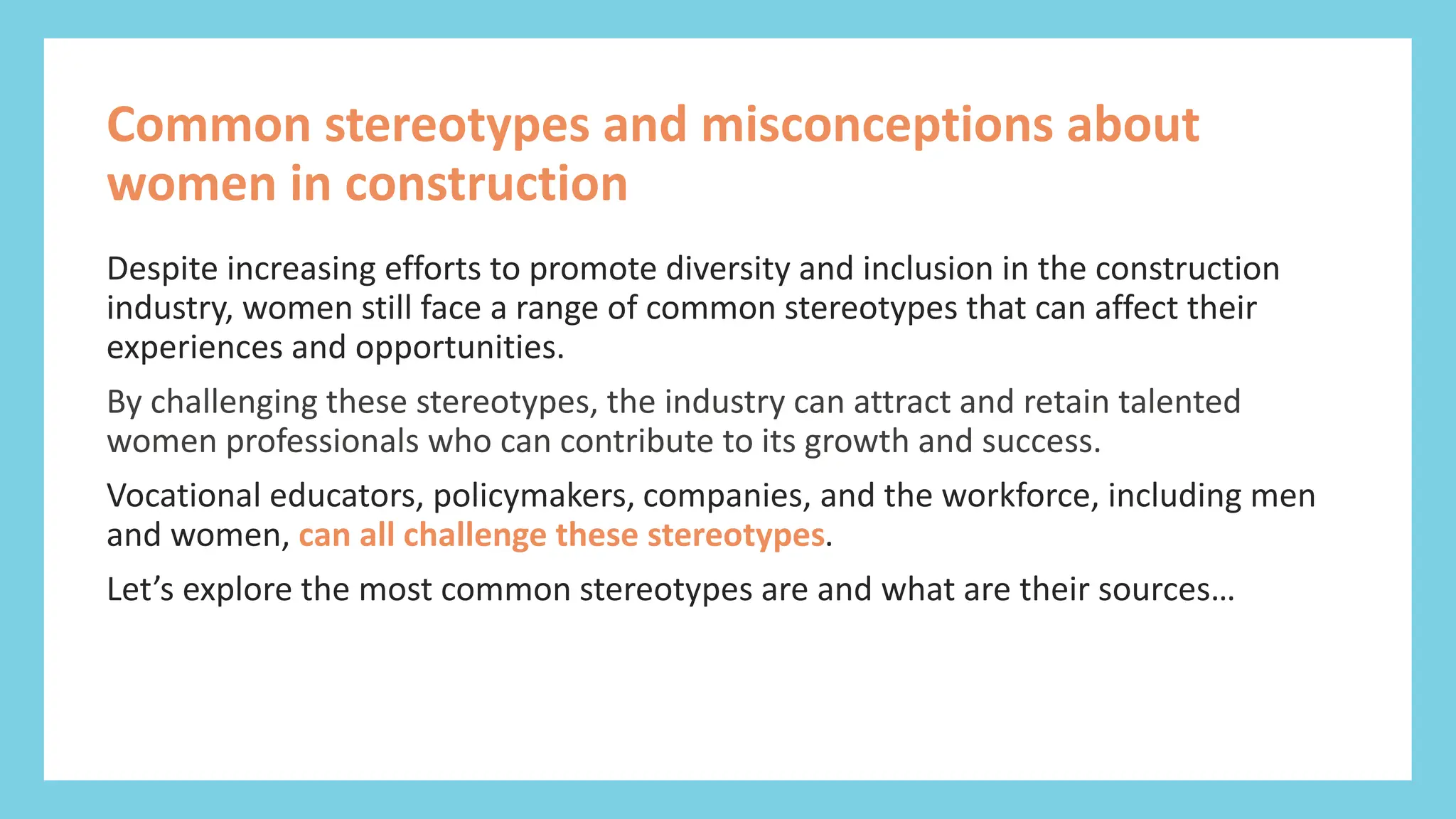 Common stereotypes and misconceptions about women in construction

Despite increasing efforts to promote diversity and inclusion in the construction industry, women still face a range of common stereotypes that can affect their experiences and opportunities.

By challenging these stereotypes, the industry can attract and retain talented women professionals who can contribute to its growth and success.

Vocational educators, policymakers, companies, and the workforce, including men and women, can all challenge these stereotypes.

Let’s explore the most common stereotypes are and what are their sources…